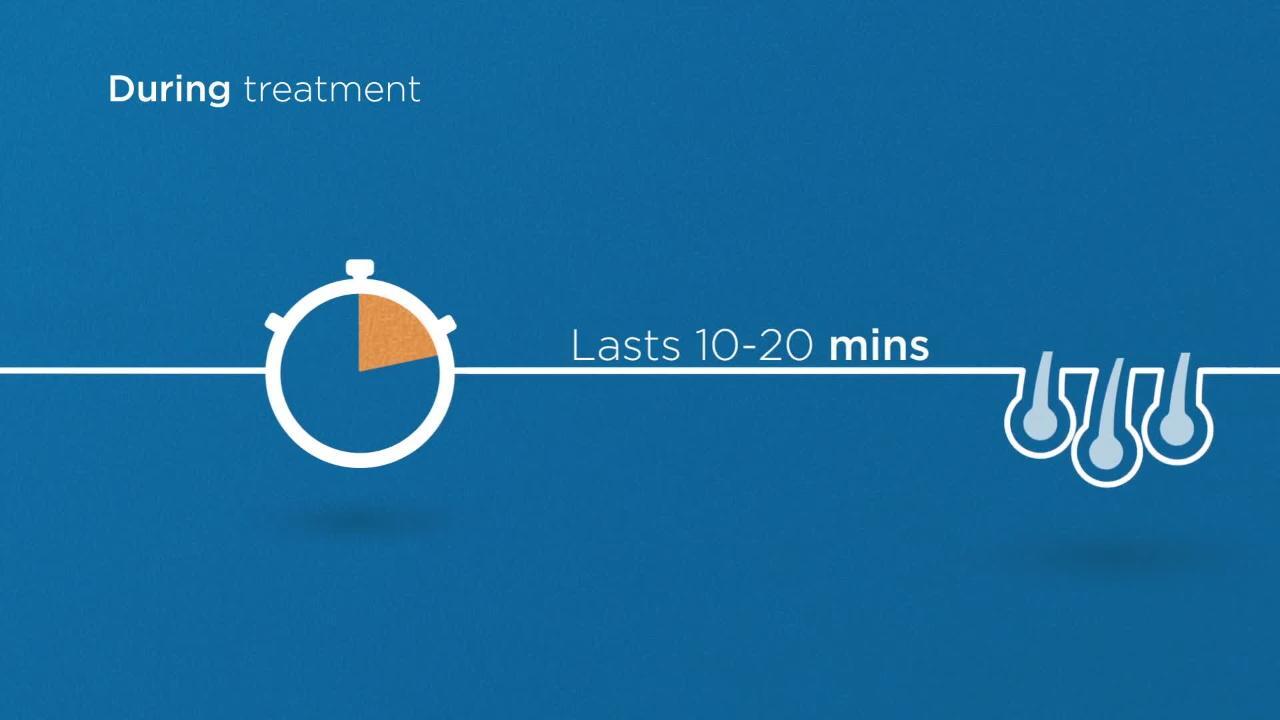 During treatment

Lasts 10-20 mins